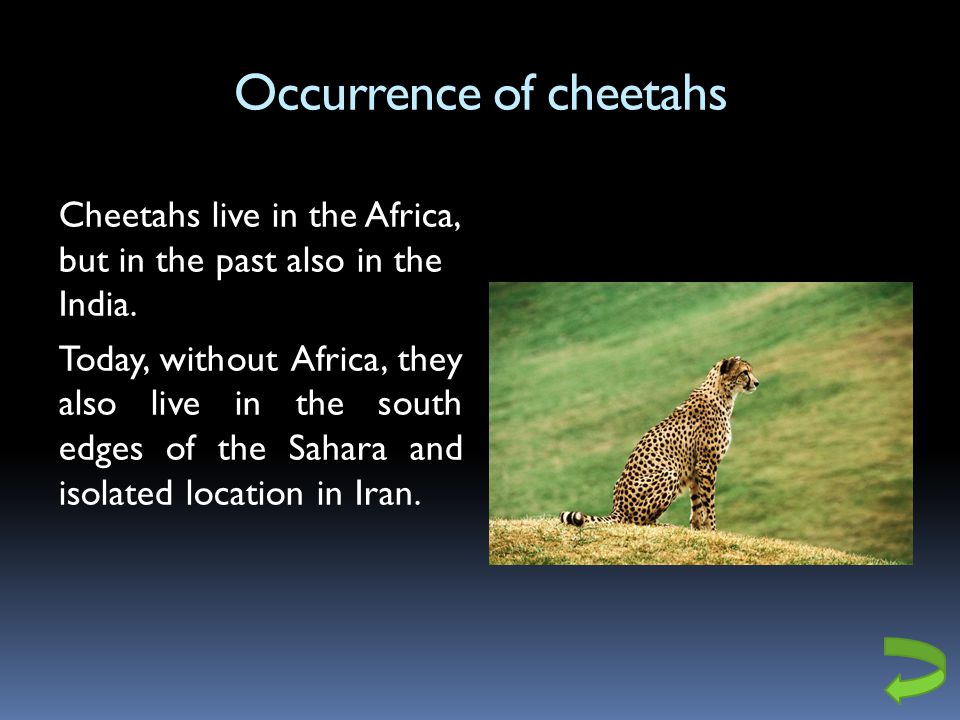 Occurrence of cheetahs

Cheetahs live in the Africa, but in the past also in the India.

Today, without Africa, they also live in the south edges of the Sahara and isolated location in Iran.